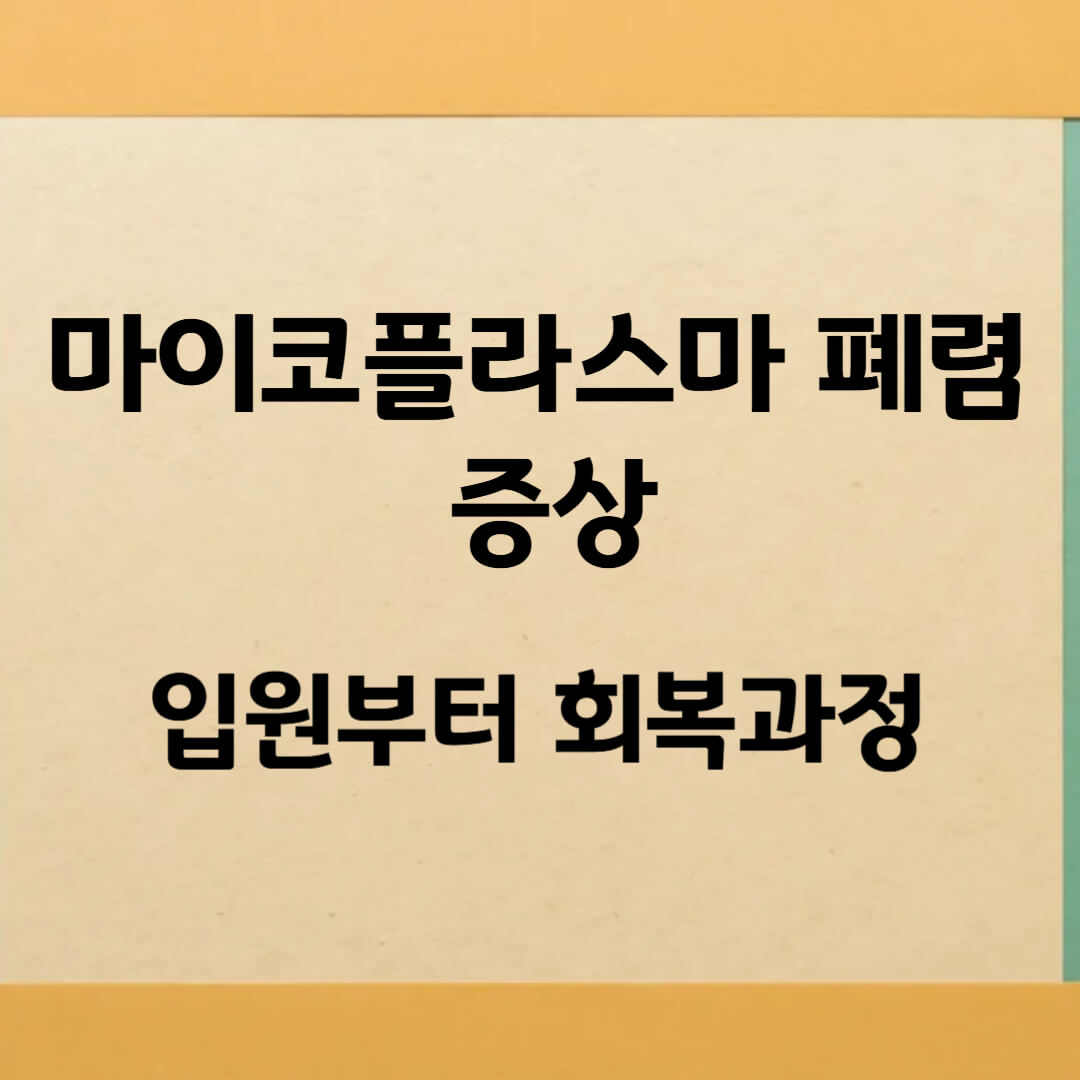 마이코플라스마 폐렴 증상

입원부터 회복과정